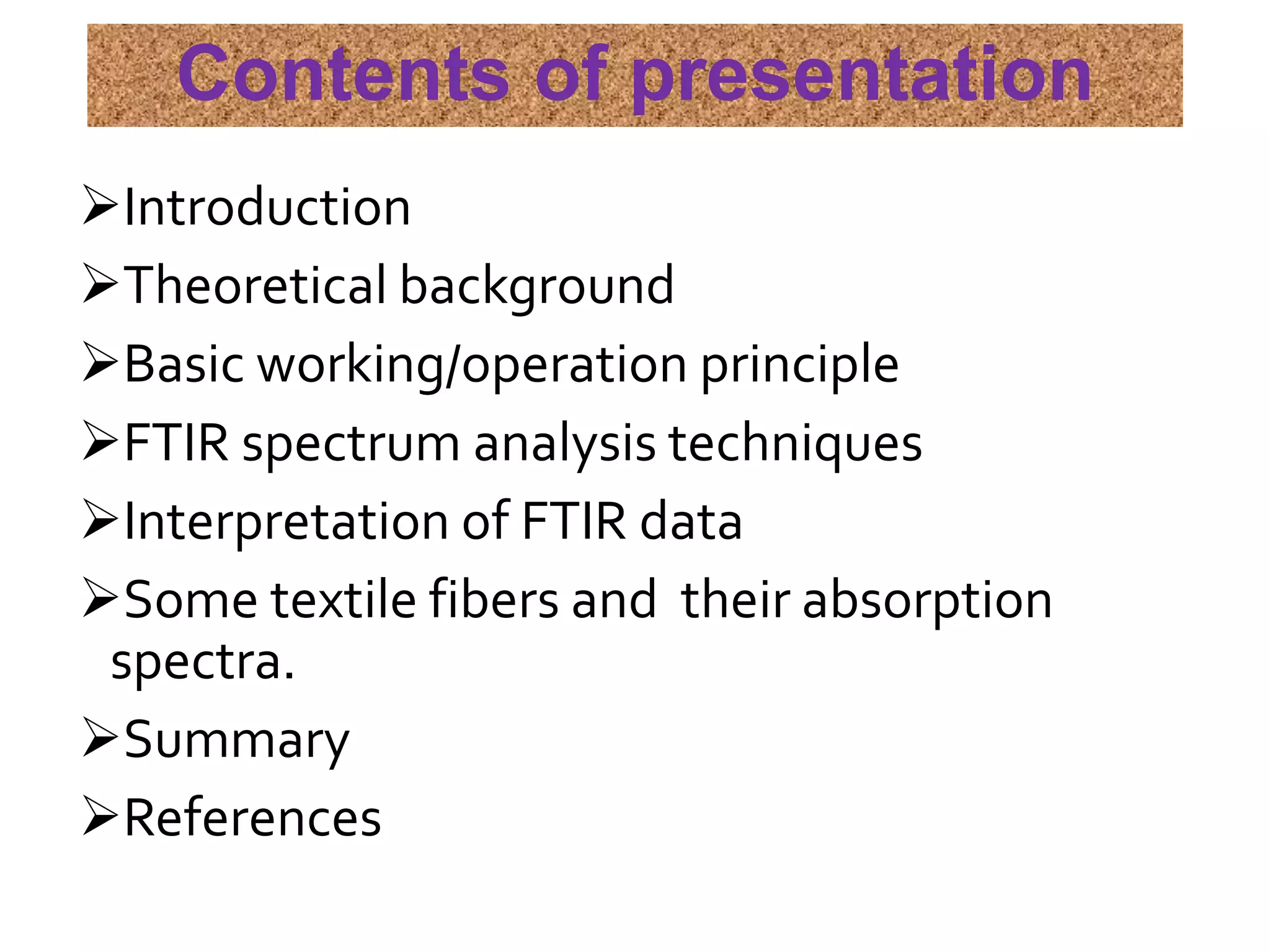 Contents of presentation

➢Introduction

➢Theoretical background

➢Basic working/operation principle

➢FTIR spectrum analysis techniques

➢Interpretation of FTIR data

➢Some textile fibers and their absorption spectra.

➢Summary

➢References